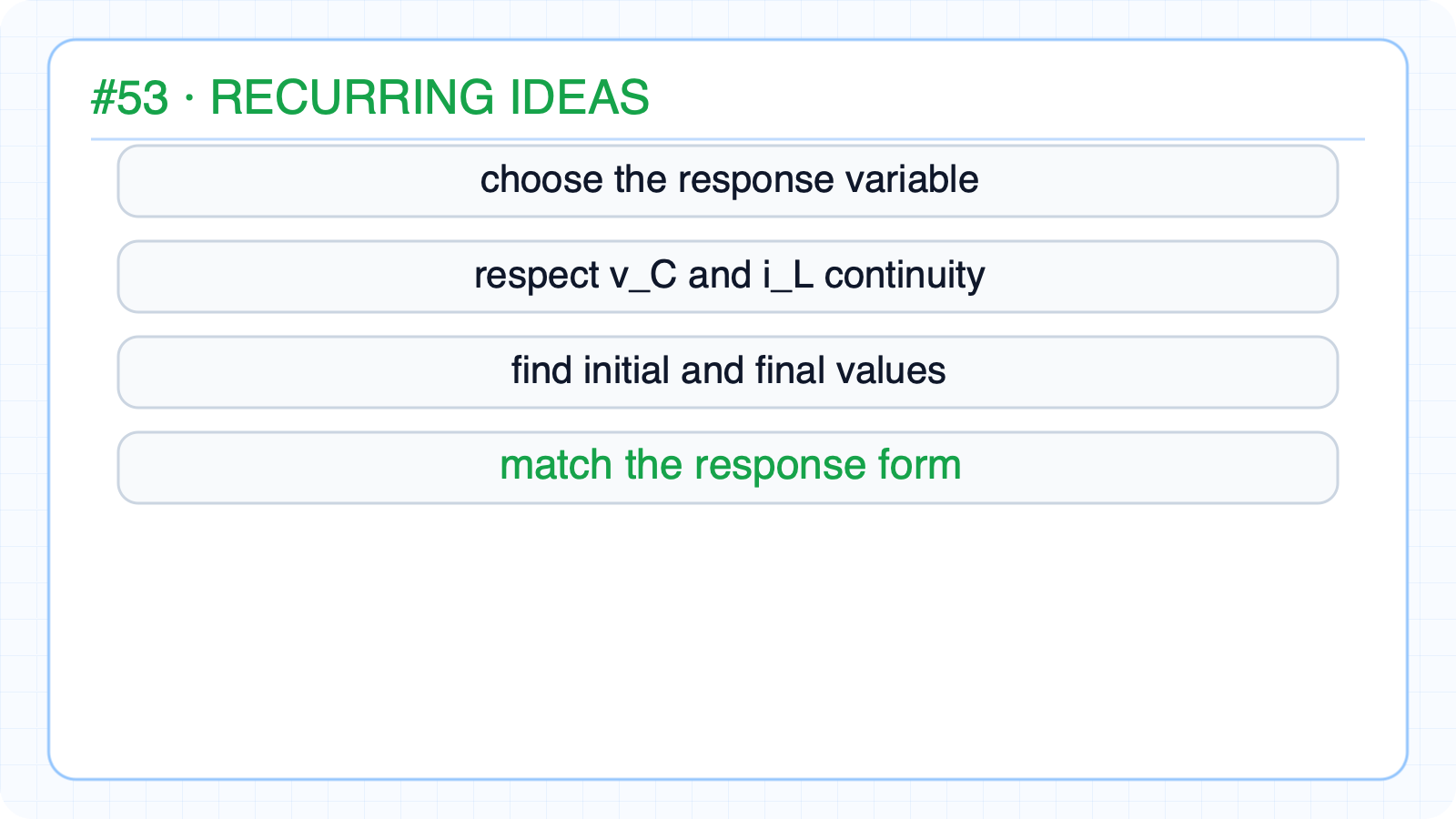 #53 · RECURRING IDEAS

choose the response variable

respect v_C and i_L continuity

find initial and final values

match the response form